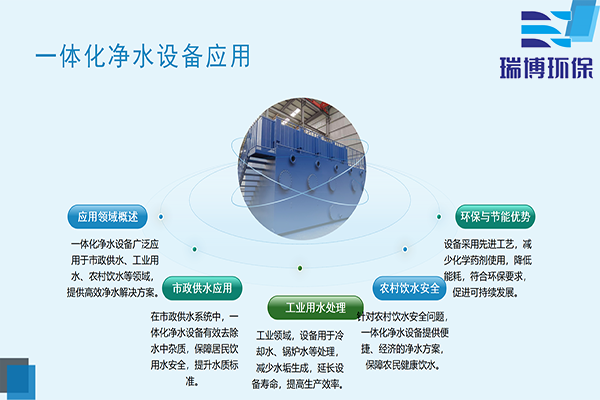 一体化净水设备应用

瑞博环保

应用领域概述

一体化净水设备广泛应用于市政供水、工业用水、农村饮水等领域，提供高效净水解决方案。

市政供水应用

在市政供水系统中，一体化净水设备有效去除水中杂质，保障居民饮用水安全，提升水质标准。

工业用水处理

工业领域，设备用于冷却水、锅炉水等处理，减少水垢生成，延长设备寿命，提高生产效率。

农村饮水安全

针对农村饮水安全问题，一体化净水设备提供便捷、经济的净水方案，保障农民健康饮水。

环保与节能优势

设备采用先进工艺，减少化学药剂使用，降低能耗，符合环保要求，促进可持续发展。